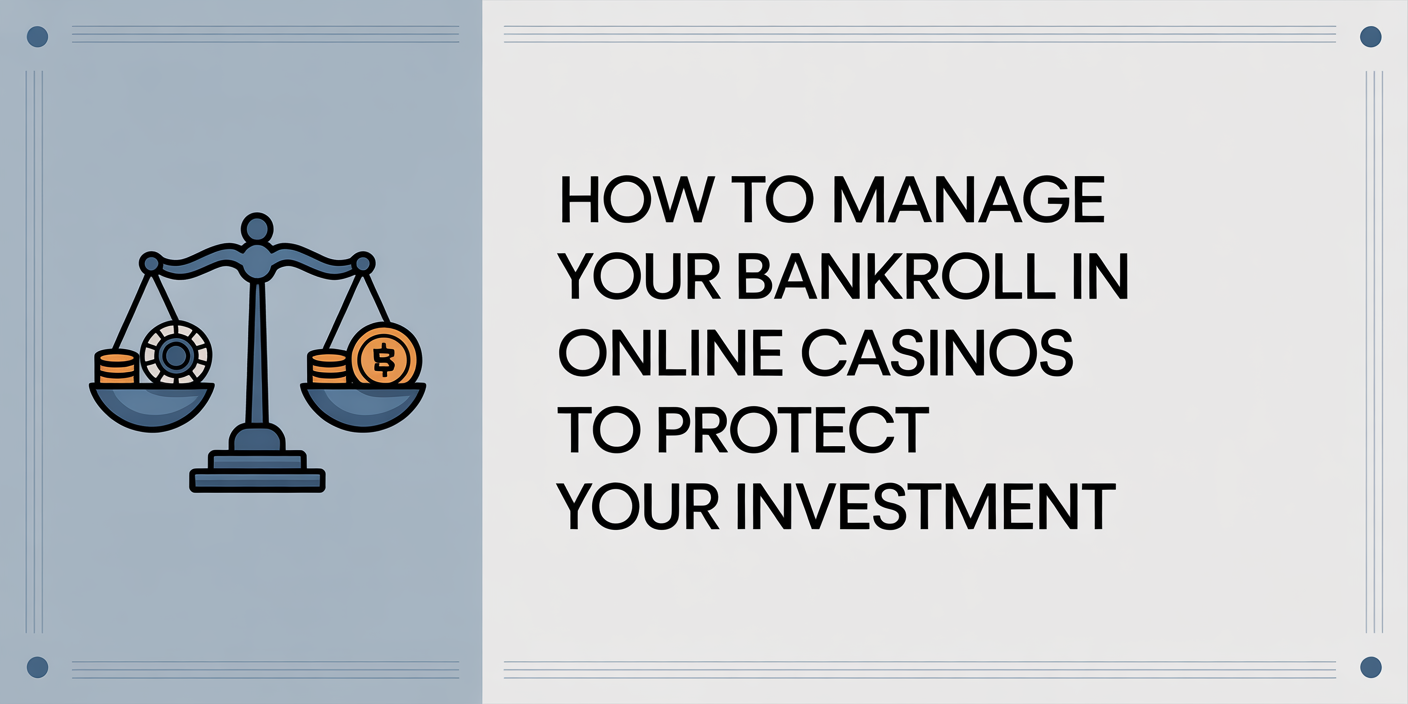 HOW TO MANAGE YOUR BANKROLL IN ONLINE CASINOS TO PROTECT YOUR INVESTMENT